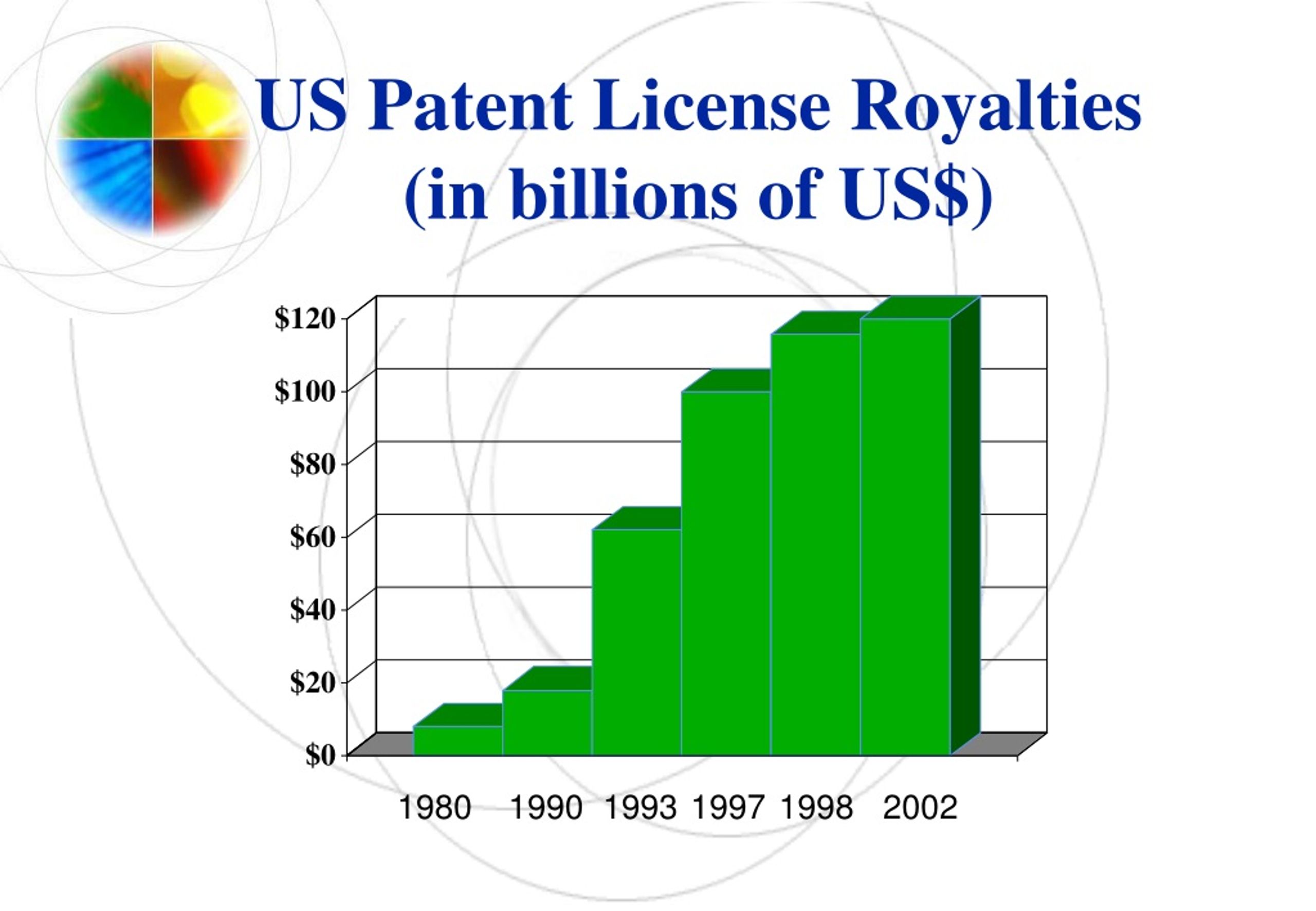 US Patent License Royalties (in billions of US$)

$120
$100
$80
$60
$40
$20
$0

1980 1990 1993 1997 1998 2002